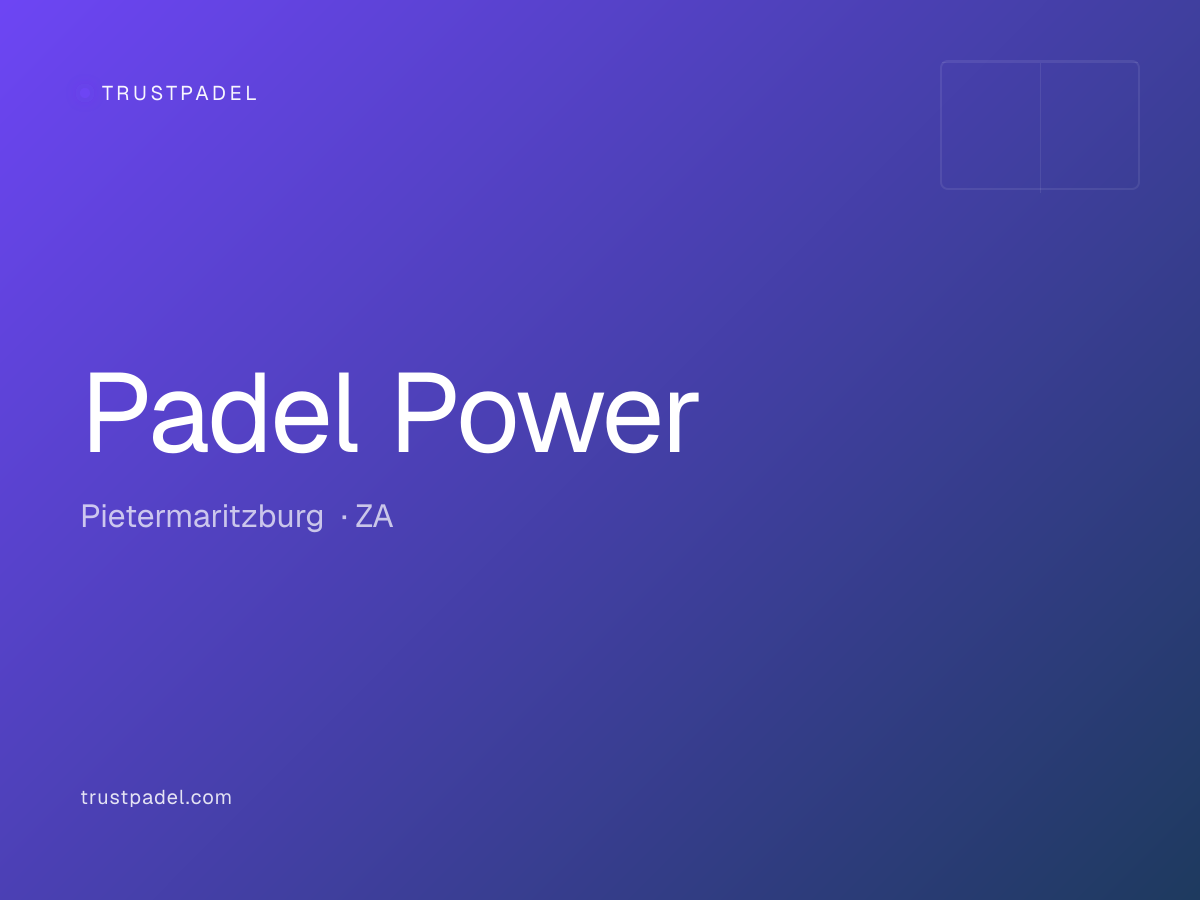 TRUSTPADEL

Padel Power

Pietermaritzburg · ZA

trustpadel.com